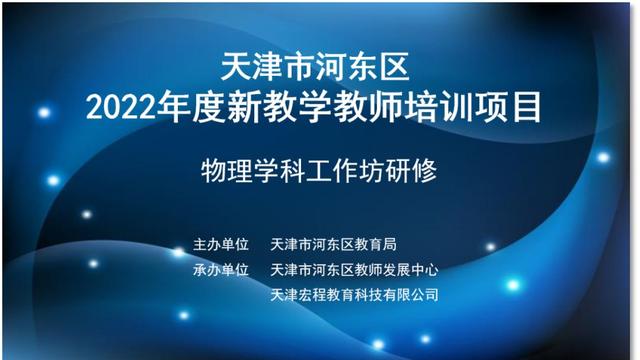 天津市河东区
2022年度新教学教师培训项目

物理学科工作坊研修

主办单位　天津市河东区教育局
承办单位　天津市河东区教师发展中心
天津宏程教育科技有限公司